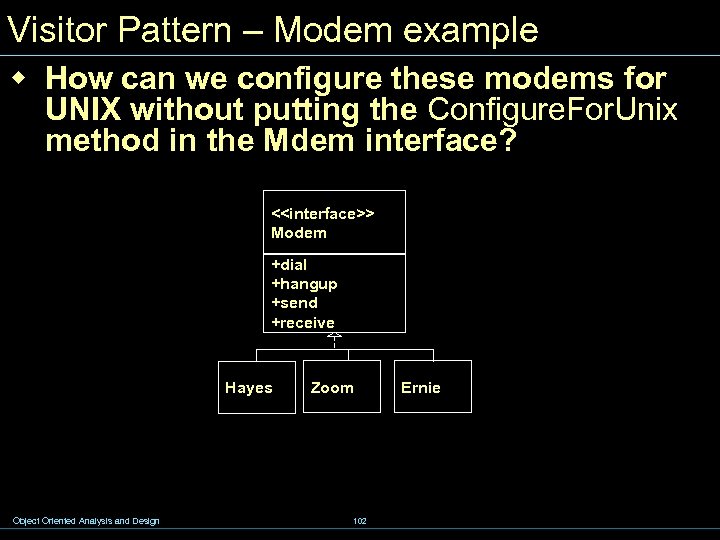 Visitor Pattern – Modem example

How can we configure these modems for UNIX without putting the ConfigureForUnix method in the Mdem interface?

<<interface>>
Modem

+dial
+hangup
+send
+receive

Hayes

Zoom

Ernie

Object Oriented Analysis and Design

102